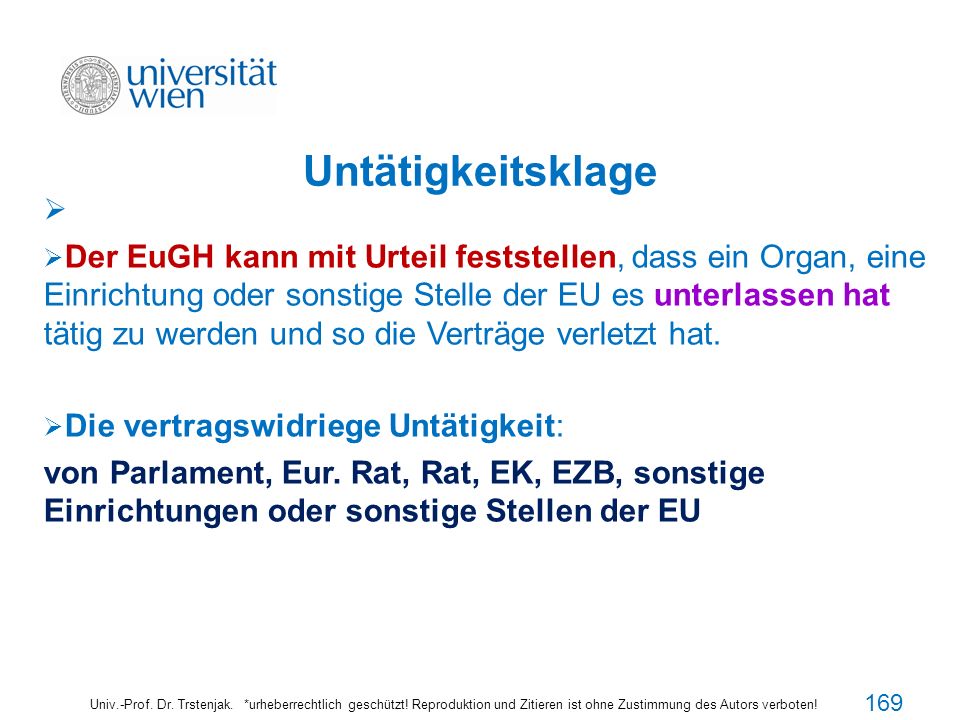 universität wien

Untätigkeitsklage

➢

➢Der EuGH kann mit Urteil feststellen, dass ein Organ, eine Einrichtung oder sonstige Stelle der EU es unterlassen hat tätig zu werden und so die Verträge verletzt hat.

➢Die vertragswidriege Untätigkeit:

von Parlament, Eur. Rat, Rat, EK, EZB, sonstige Einrichtungen oder sonstige Stellen der EU

Univ.-Prof. Dr. Trstenjak. *urheberrechtlich geschützt! Reproduktion und Zitieren ist ohne Zustimmung des Autors verboten!

169